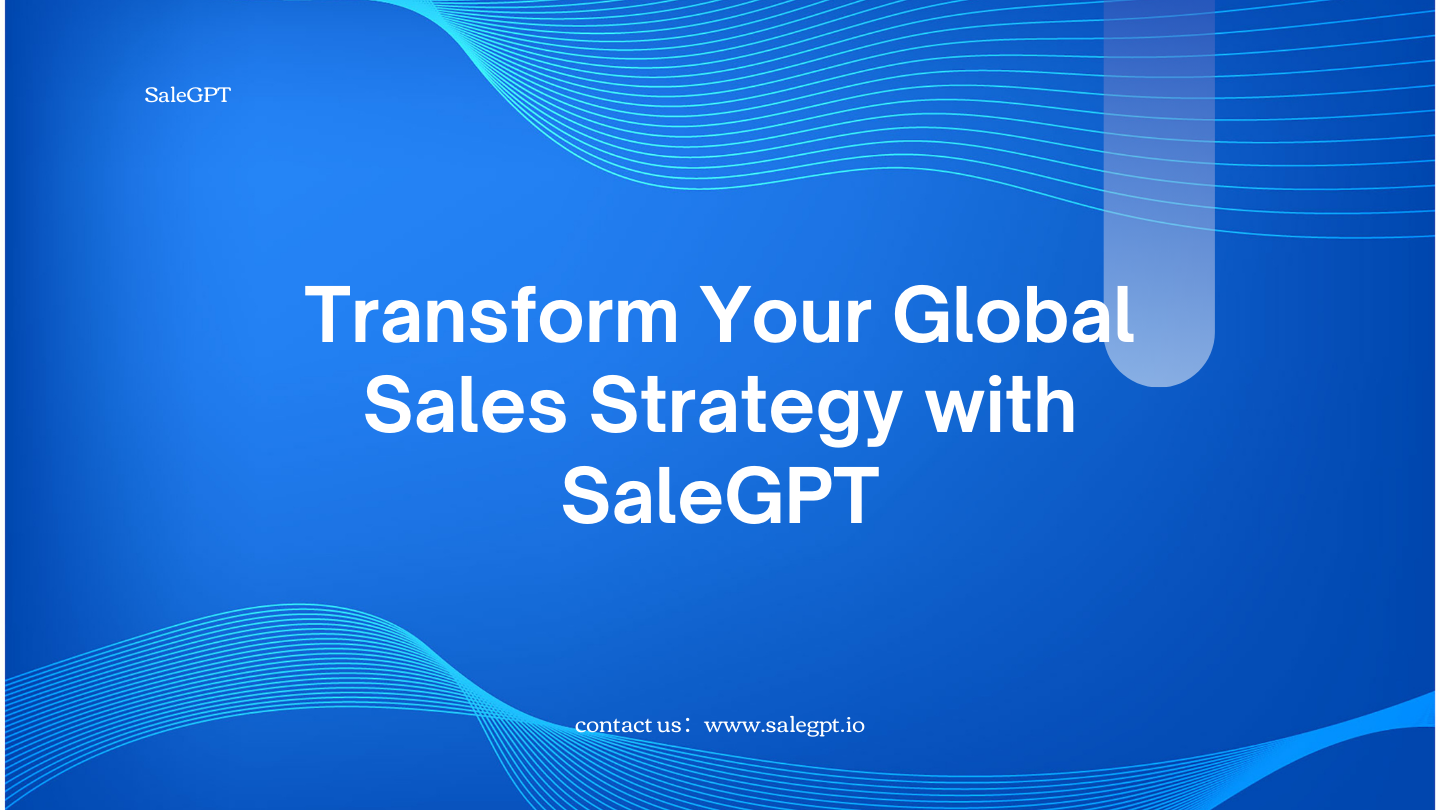 SaleGPT

Transform Your Global Sales Strategy with SaleGPT

contact us：www.salegpt.io